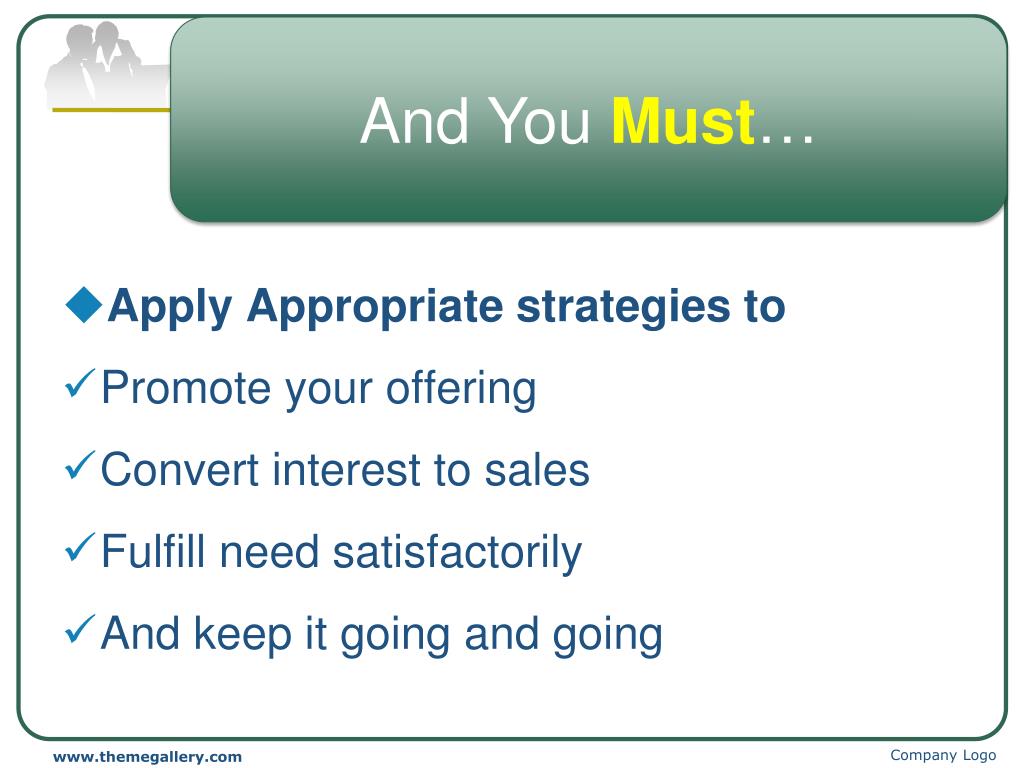 And You Must…

◆Apply Appropriate strategies to

✓Promote your offering

✓Convert interest to sales

✓Fulfill need satisfactorily

✓And keep it going and going

www.themegallery.com

Company Logo